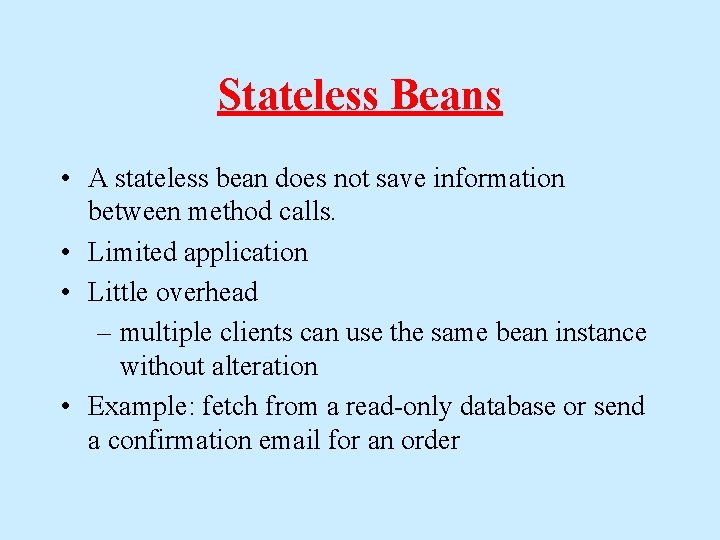 Stateless Beans

• A stateless bean does not save information between method calls.
• Limited application
• Little overhead
– multiple clients can use the same bean instance without alteration
• Example: fetch from a read-only database or send a confirmation email for an order